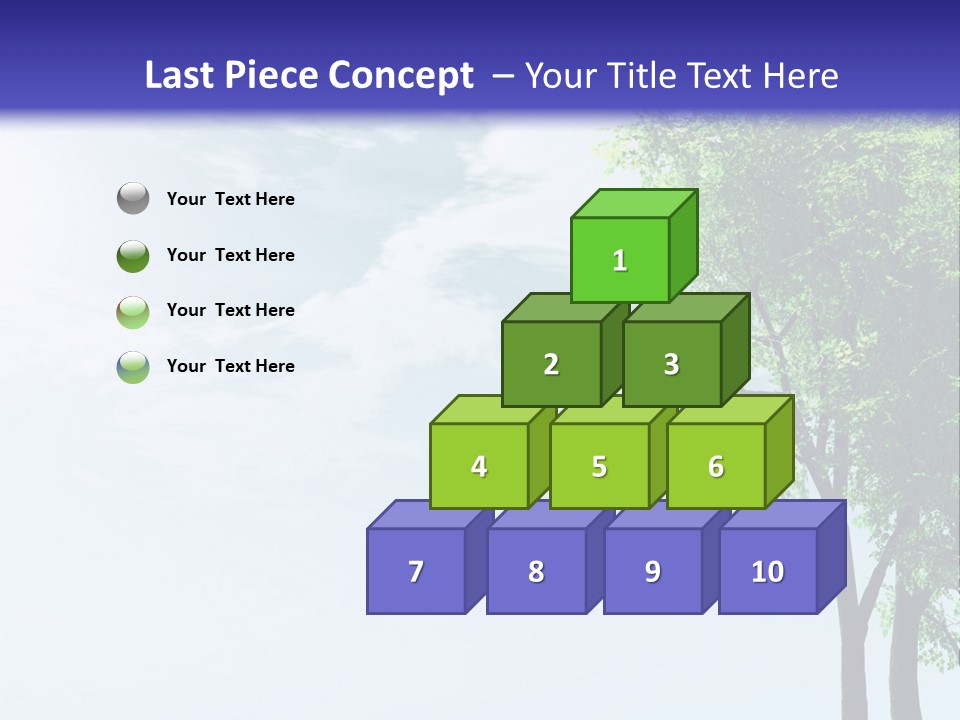 Last Piece Concept – Your Title Text Here

Your Text Here

Your Text Here

Your Text Here

Your Text Here

1

2

3

4

5

6

7

8

9

10